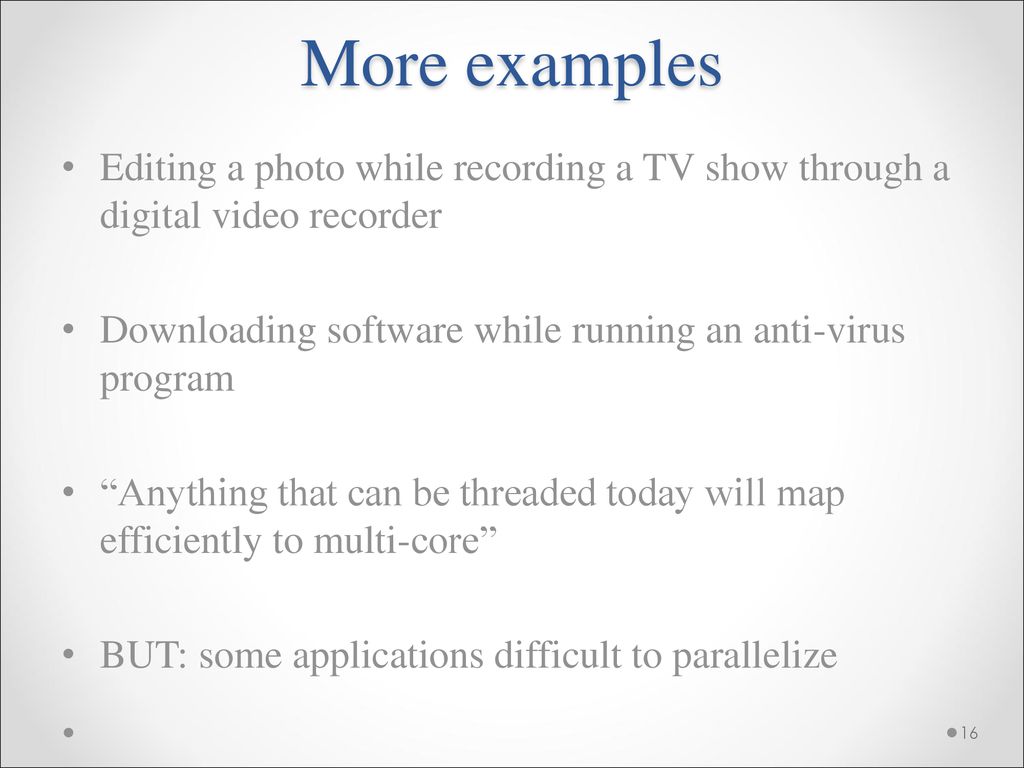 More examples

• Editing a photo while recording a TV show through a digital video recorder

• Downloading software while running an anti-virus program

• “Anything that can be threaded today will map efficiently to multi-core”

• BUT: some applications difficult to parallelize

16